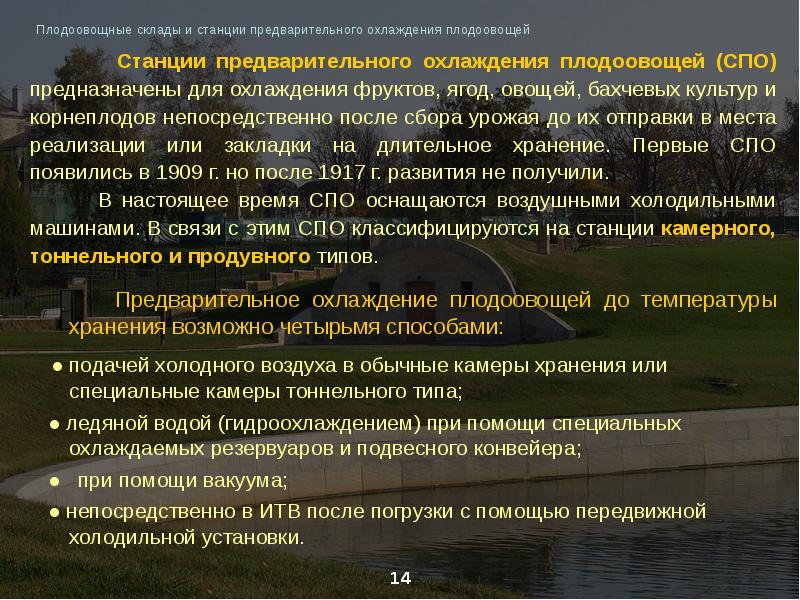 Плодоовощные склады и станции предварительного охлаждения плодоовощей

Станции предварительного охлаждения плодоовощей (СПО) предназначены для охлаждения фруктов, ягод, овощей, бахчевых культур и корнеплодов непосредственно после сбора урожая до их отправки в места реализации или закладки на длительное хранение. Первые СПО появились в 1909 г. но после 1917 г. развития не получили.

В настоящее время СПО оснащаются воздушными холодильными машинами. В связи с этим СПО классифицируются на станции камерного, тоннельного и продувного типов.

Предварительное охлаждение плодоовощей до температуры хранения возможно четырьмя способами:

● подачей холодного воздуха в обычные камеры хранения или специальные камеры тоннельного типа;

● ледяной водой (гидроохлаждением) при помощи специальных охлаждаемых резервуаров и подвесного конвейера;

● при помощи вакуума;

● непосредственно в ИТВ после погрузки с помощью передвижной холодильной установки.

14